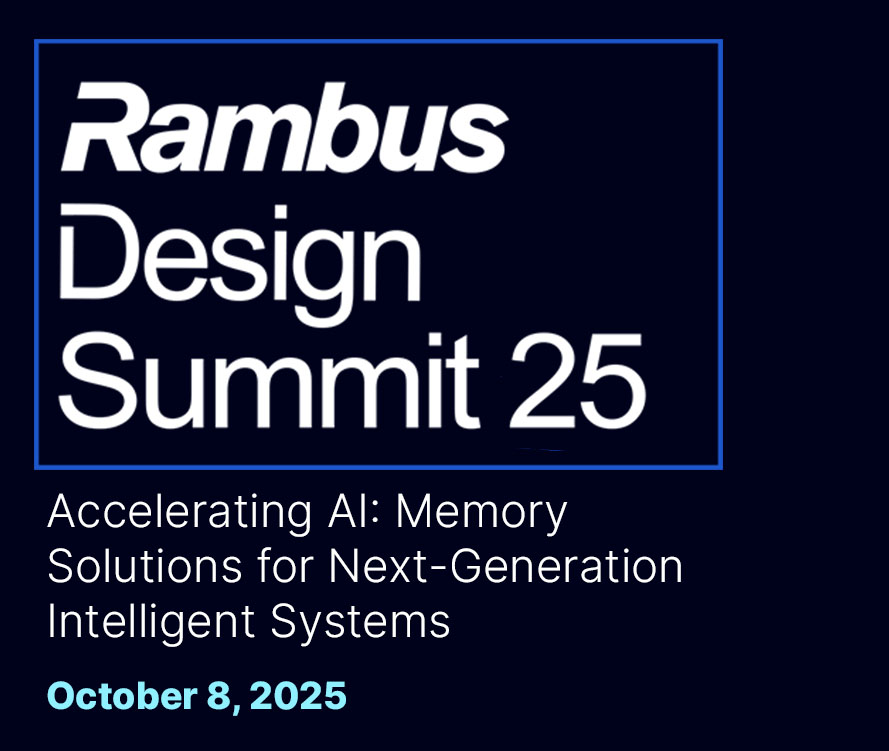 Rambus
Design
Summit 25

Accelerating AI: Memory Solutions for Next-Generation Intelligent Systems

October 8, 2025